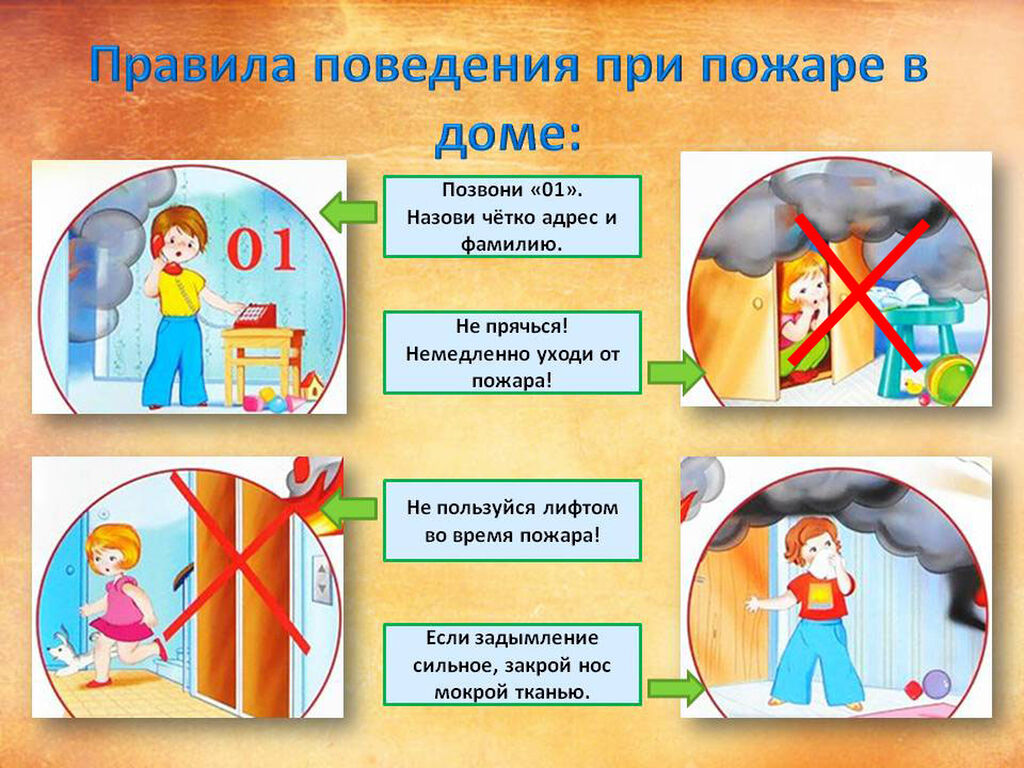 Правила поведения при пожаре в доме:

01

Позвони «01». Назови чётко адрес и фамилию.

Не прячься! Немедленно уходи от пожара!

Не пользуйся лифтом во время пожара!

Если задымление сильное, закрой нос мокрой тканью.